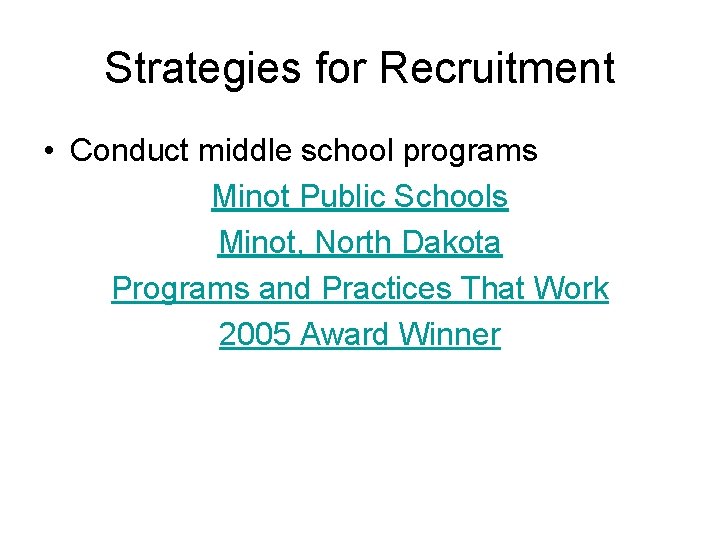 Strategies for Recruitment

• Conduct middle school programs

Minot Public Schools

Minot, North Dakota

Programs and Practices That Work

2005 Award Winner